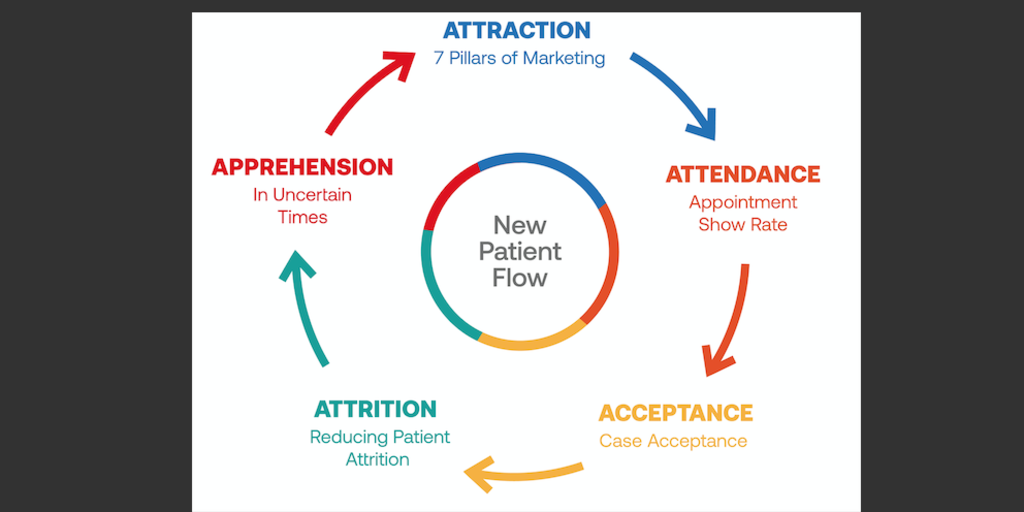 ATTRACTION
7 Pillars of Marketing

ATTENDANCE
Appointment Show Rate

ACCEPTANCE
Case Acceptance

ATTRITION
Reducing Patient Attrition

APPREHENSION
In Uncertain Times

New Patient Flow